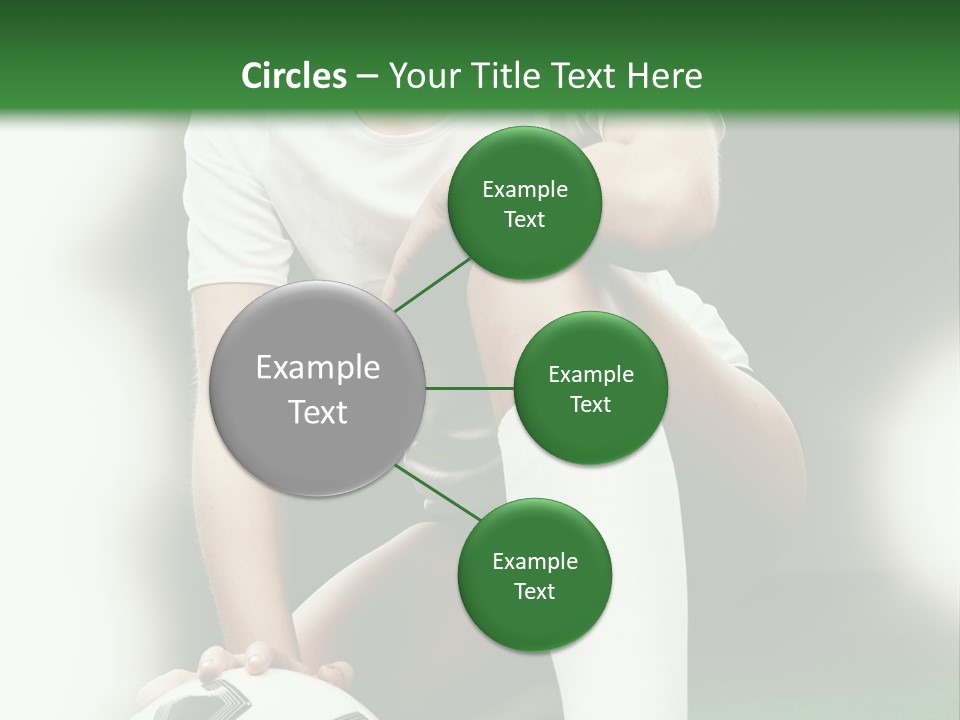 Circles – Your Title Text Here

Example Text

Example Text

Example Text

Example Text